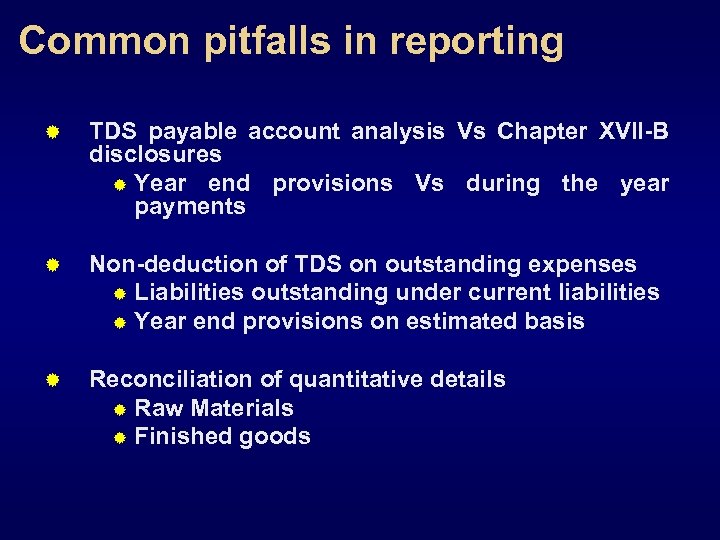 Common pitfalls in reporting

TDS payable account analysis Vs Chapter XVII-B disclosures
Year end provisions Vs during the year payments

Non-deduction of TDS on outstanding expenses
Liabilities outstanding under current liabilities
Year end provisions on estimated basis

Reconciliation of quantitative details
Raw Materials
Finished goods